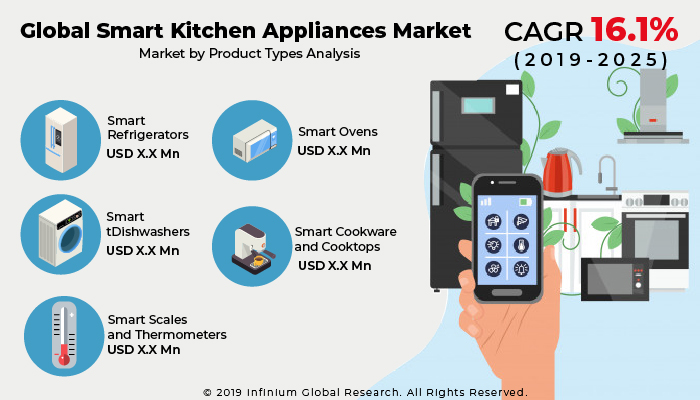 Global Smart Kitchen Appliances Market
Market by Product Types Analysis

CAGR 16.1%
(2019-2025)

Smart Refrigerators
USD X.X Mn

Smart Ovens
USD X.X Mn

Smart tDishwashers
USD X.X Mn

Smart Cookware and Cooktops
USD X.X Mn

Smart Scales and Thermometers
USD X.X Mn

© 2019 Infinium Global Research. All Rights Reserved.